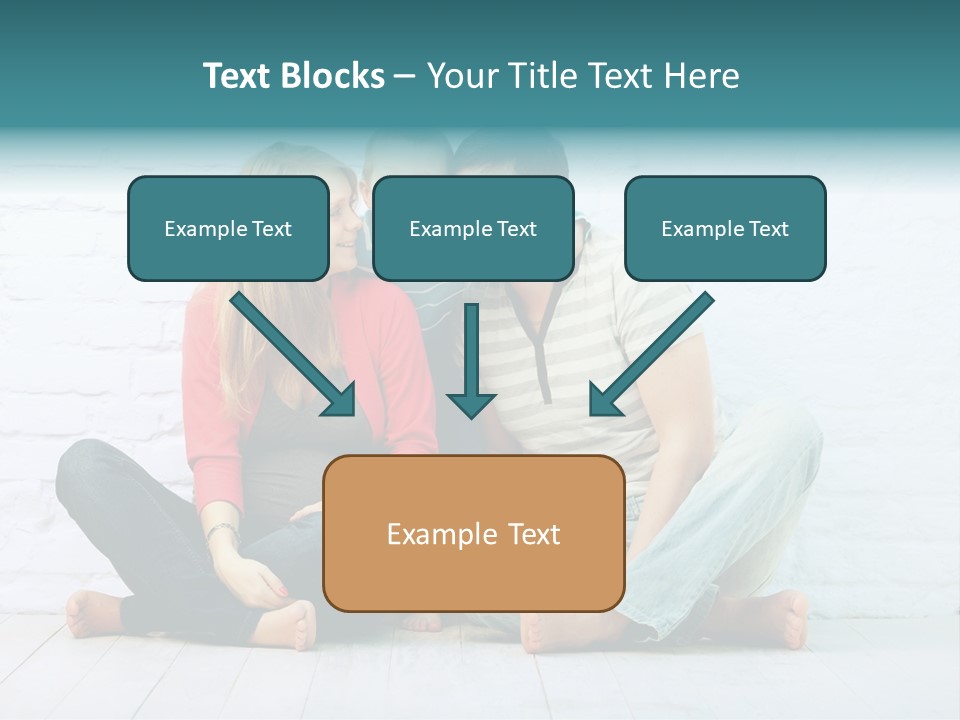 Text Blocks – Your Title Text Here

Example Text

Example Text

Example Text

Example Text